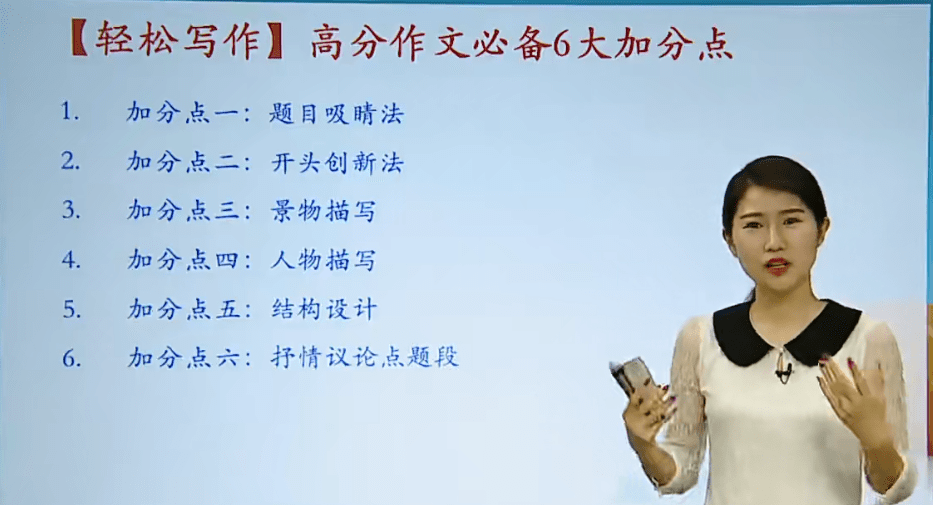 【轻松写作】高分作文必备6大加分点

1. 加分点一：题目吸睛法
2. 加分点二：开头创新法
3. 加分点三：景物描写
4. 加分点四：人物描写
5. 加分点五：结构设计
6. 加分点六：抒情议论点题段